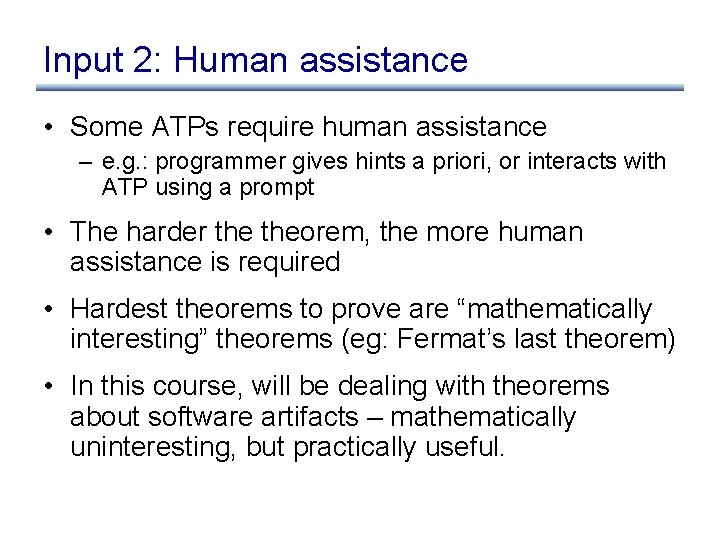 Input 2: Human assistance

• Some ATPs require human assistance
– e.g.: programmer gives hints a priori, or interacts with ATP using a prompt

• The harder the theorem, the more human assistance is required

• Hardest theorems to prove are “mathematically interesting” theorems (eg: Fermat’s last theorem)

• In this course, will be dealing with theorems about software artifacts – mathematically uninteresting, but practically useful.